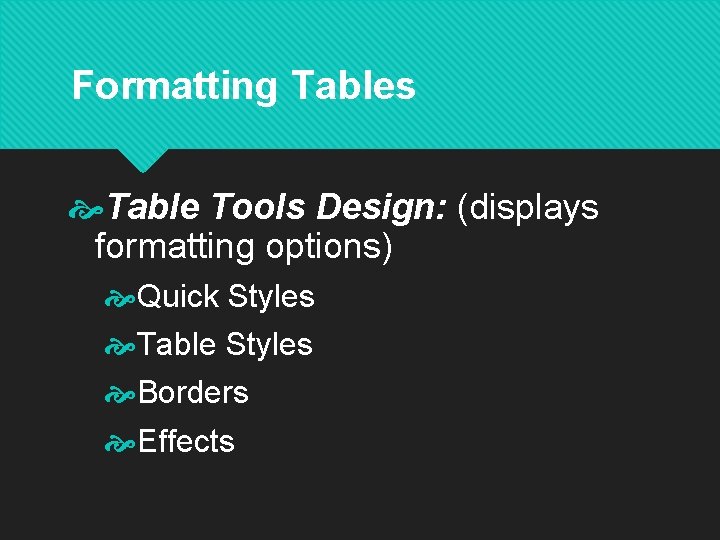 Formatting Tables

Table Tools Design: (displays formatting options)

Quick Styles

Table Styles

Borders

Effects